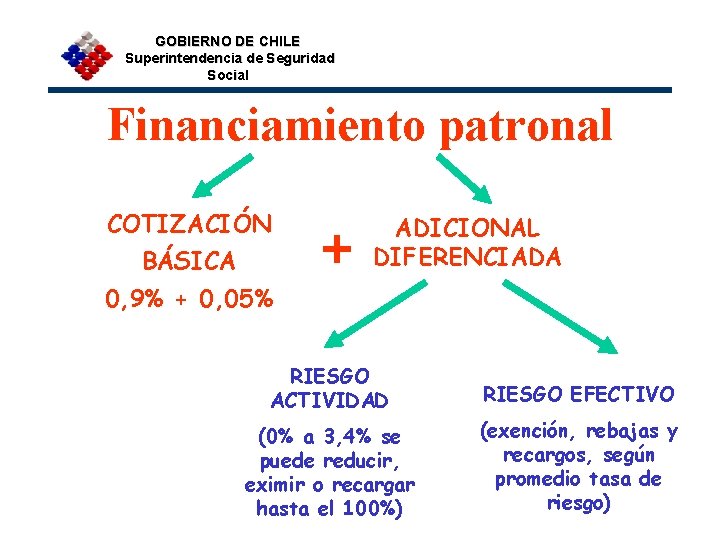 GOBIERNO DE CHILE
Superintendencia de Seguridad Social

Financiamiento patronal

COTIZACIÓN BÁSICA
0,9% + 0,05%

+

ADICIONAL DIFERENCIADA

RIESGO ACTIVIDAD
(0% a 3,4% se puede reducir, eximir o recargar hasta el 100%)

RIESGO EFECTIVO
(exención, rebajas y recargos, según promedio tasa de riesgo)